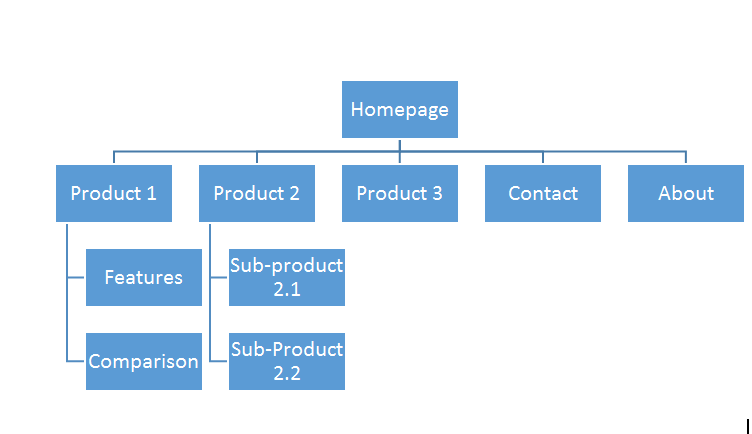 Homepage

Product 1

Product 2

Product 3

Contact

About

Features

Comparison

Sub-product 2.1

Sub-Product 2.2